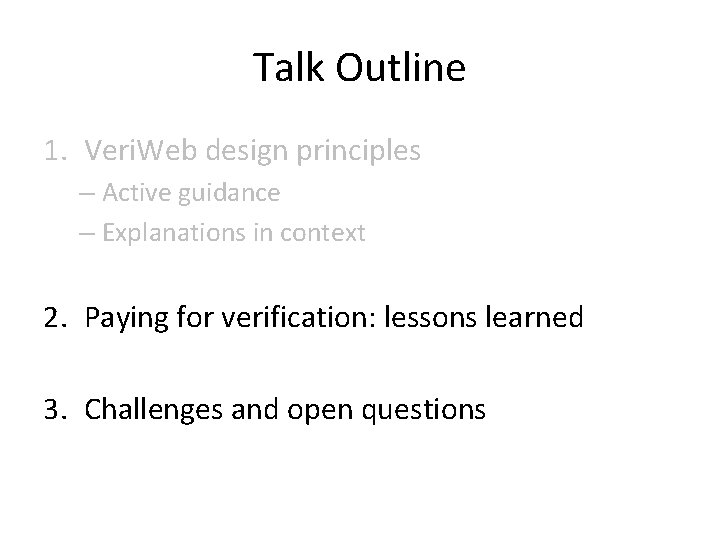 Talk Outline

1. VeriWeb design principles
– Active guidance
– Explanations in context

2. Paying for verification: lessons learned

3. Challenges and open questions